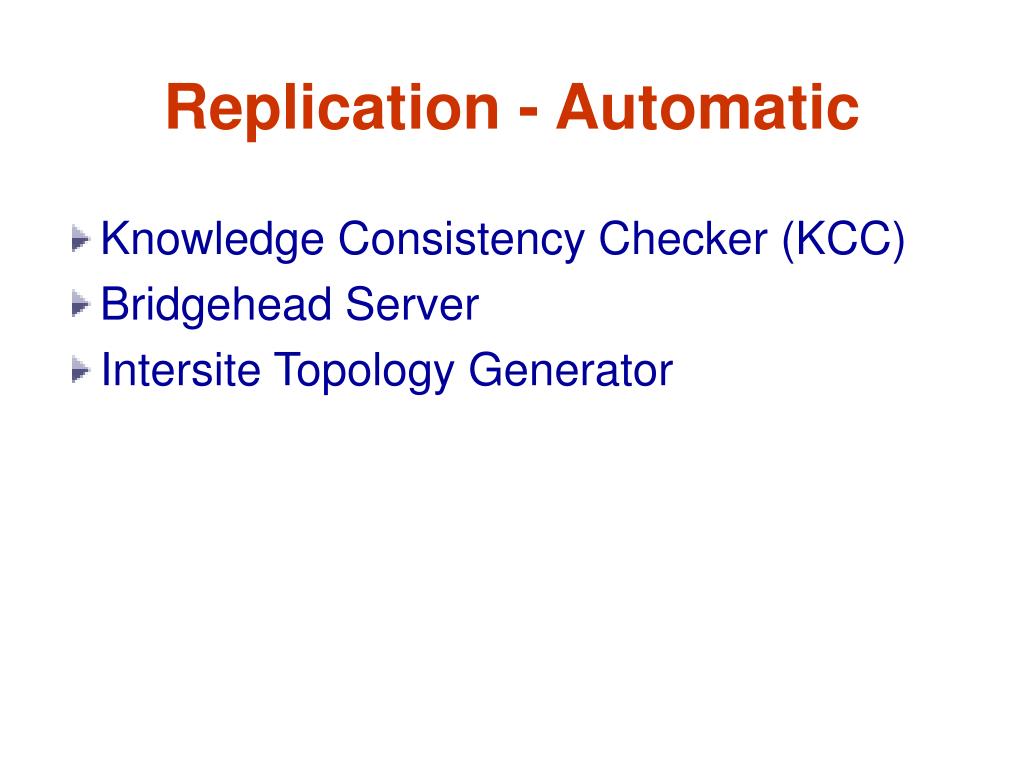 Replication - Automatic

Knowledge Consistency Checker (KCC)
Bridgehead Server
Intersite Topology Generator